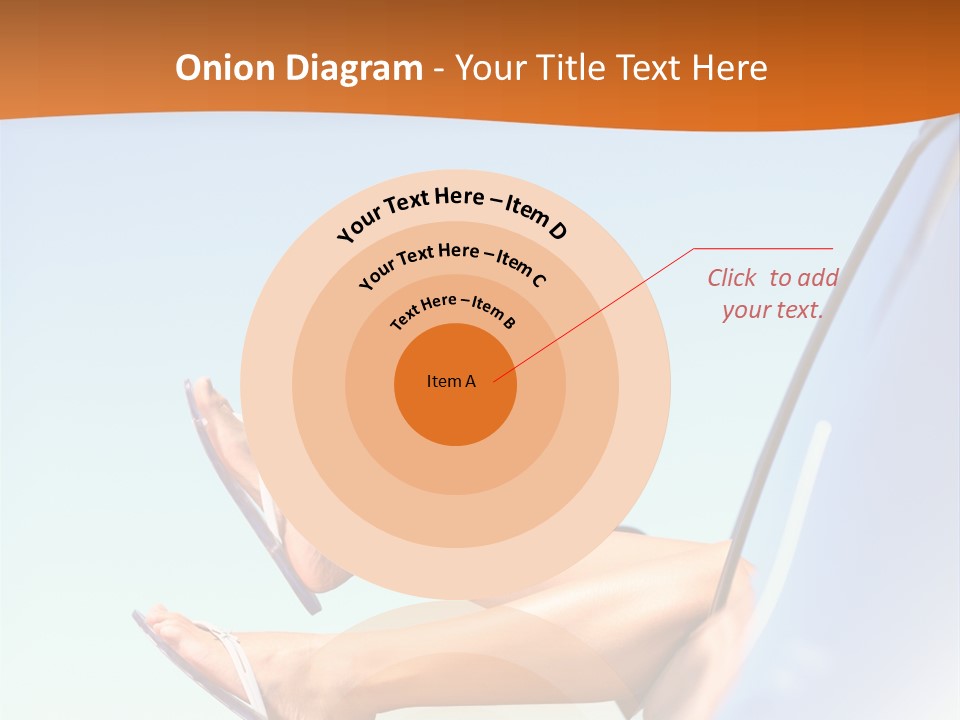 Onion Diagram - Your Title Text Here

Your Text Here – Item D

Your Text Here – Item C

Text Here – Item B

Item A

Click to add your text.